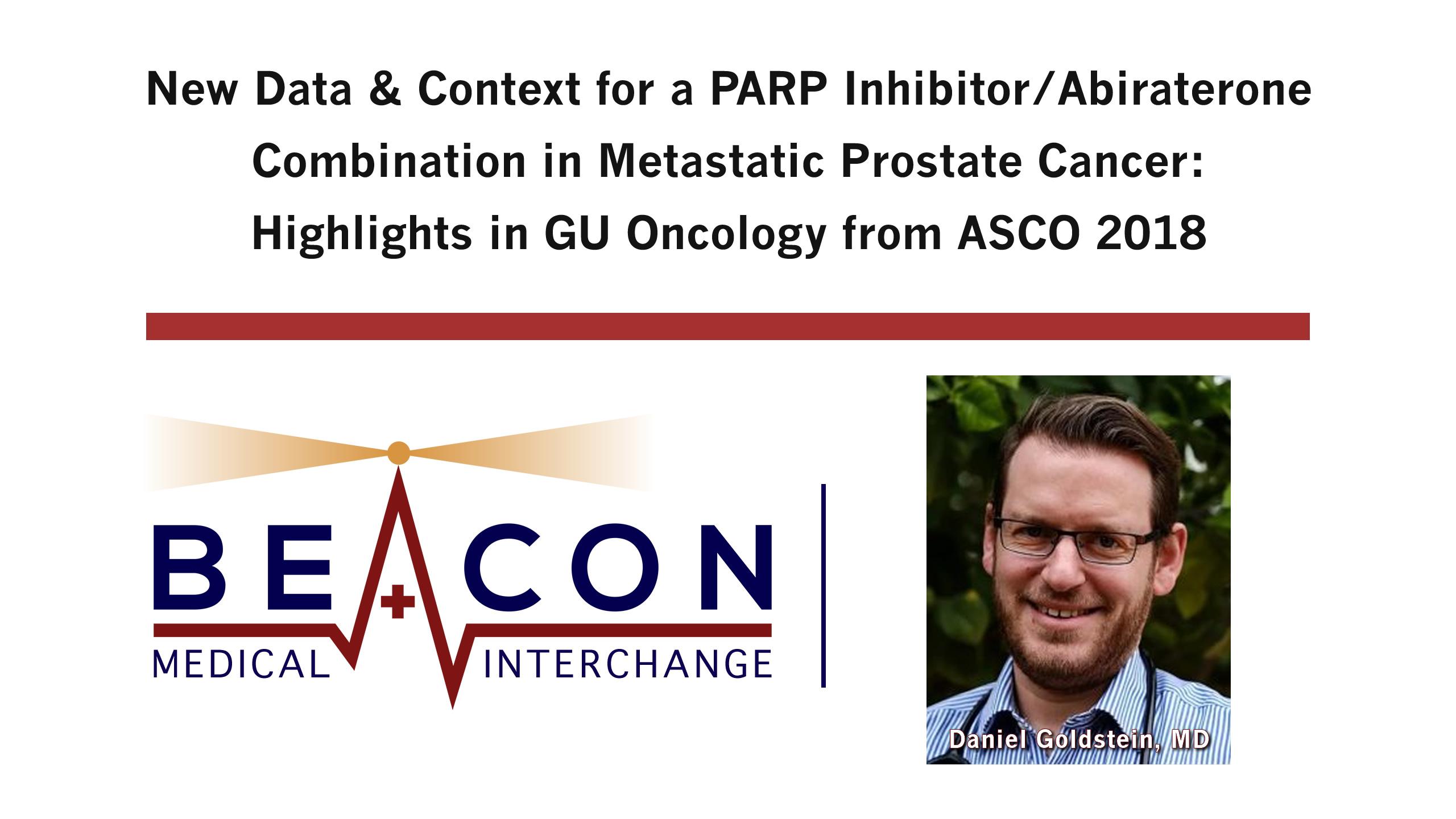 New Data & Context for a PARP Inhibitor/Abiraterone Combination in Metastatic Prostate Cancer: Highlights in GU Oncology from ASCO 2018

BEACON
MEDICAL INTERCHANGE

Daniel Goldstein, MD